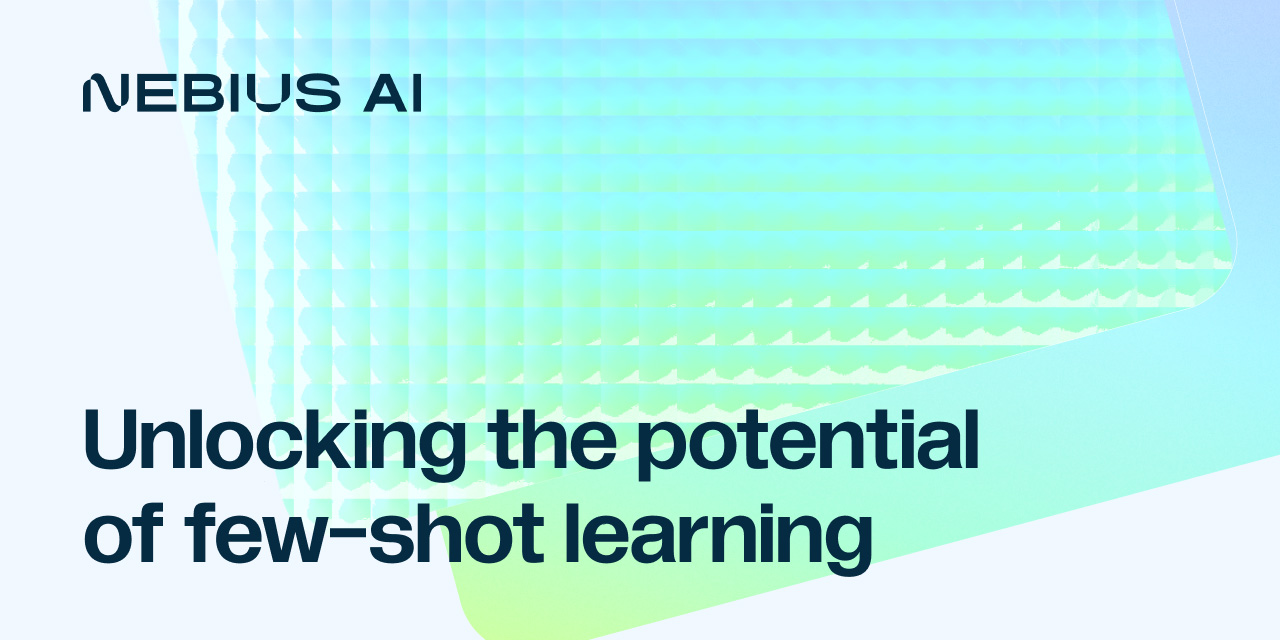 NEBIUS AI

Unlocking the potential of few-shot learning